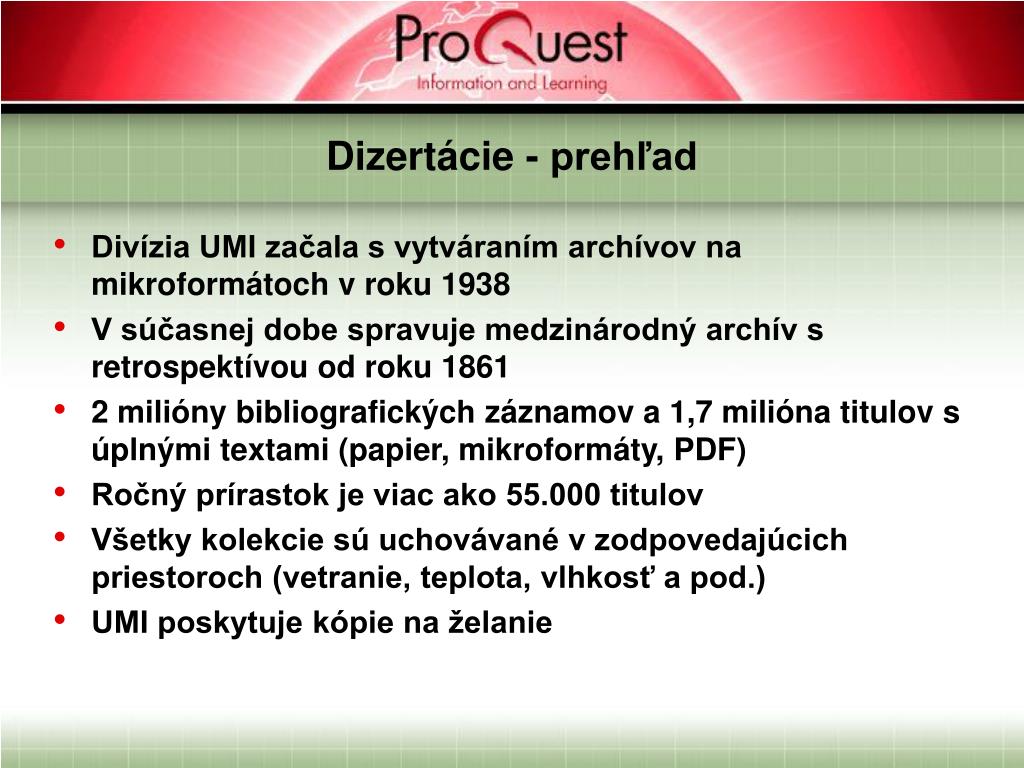 ProQuest
Information and Learning

Dizertácie - prehľad

• Divízia UMI začala s vytváraním archívov na mikroformátoch v roku 1938
• V súčasnej dobe spravuje medzinárodný archív s retrospektívou od roku 1861
• 2 milióny bibliografických záznamov a 1,7 milióna titulov s úplnými textami (papier, mikroformáty, PDF)
• Ročný prírastok je viac ako 55.000 titulov
• Všetky kolekcie sú uchovávané v zodpovedajúcich priestoroch (vetranie, teplota, vlhkosť a pod.)
• UMI poskytuje kópie na želanie